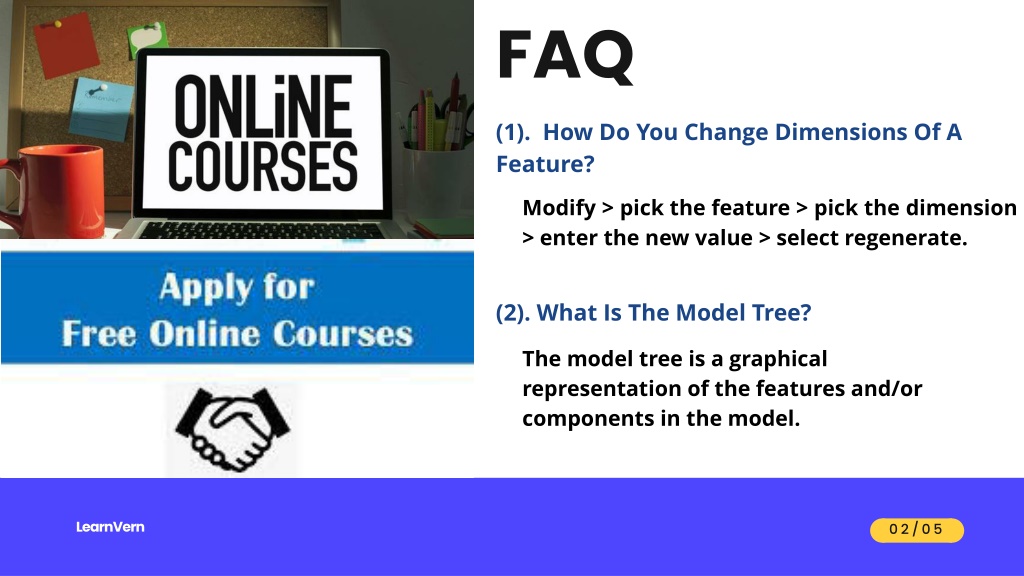 ONLiNE COURSES

Apply for Free Online Courses

FAQ

(1). How Do You Change Dimensions Of A Feature?

Modify > pick the feature > pick the dimension > enter the new value > select regenerate.

(2). What Is The Model Tree?

The model tree is a graphical representation of the features and/or components in the model.

LearnVern

02/05